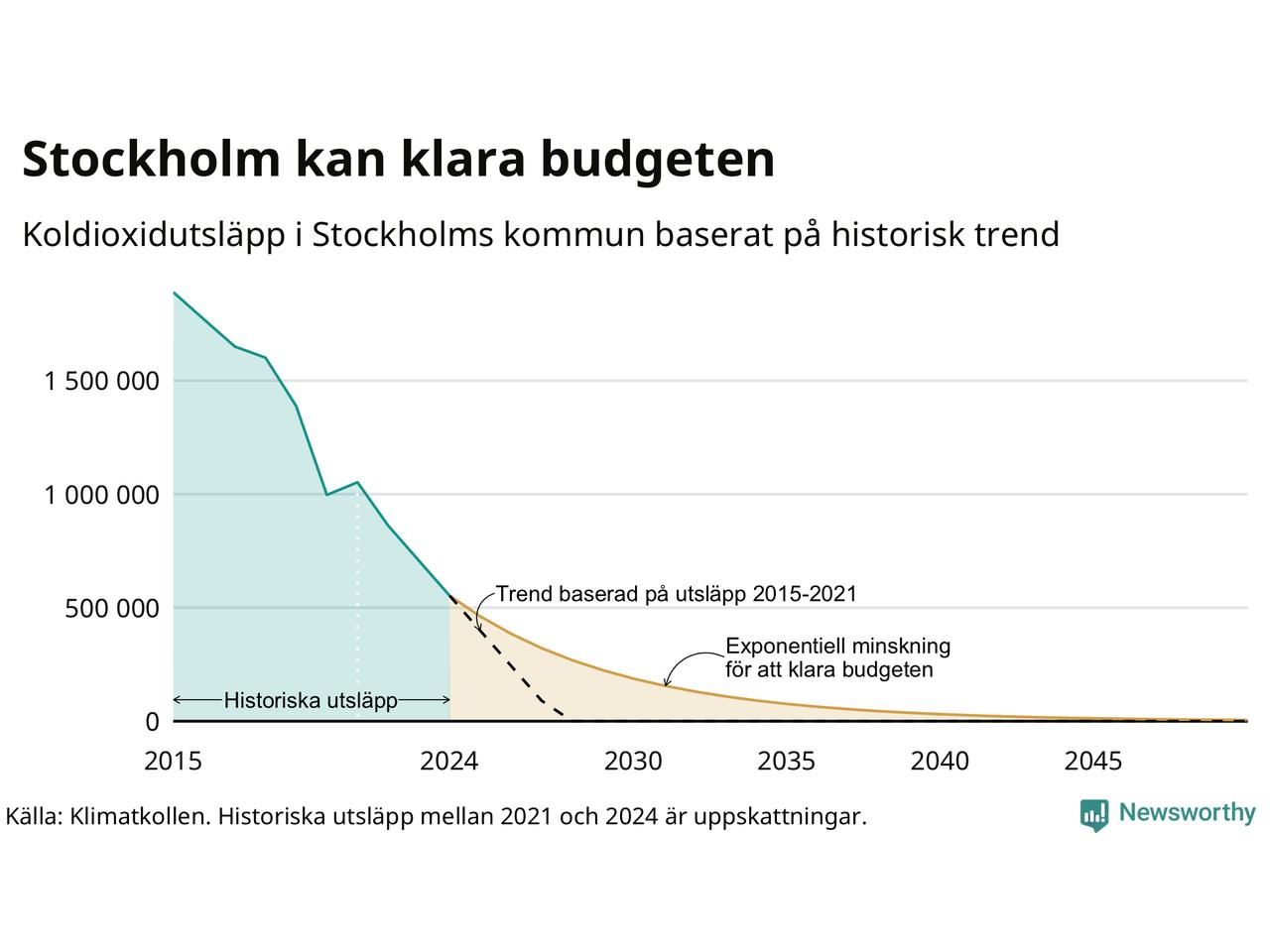 Stockholm kan klara budgeten

Koldioxidutsläpp i Stockholms kommun baserat på historisk trend

1 500 000
1 000 000
500 000
0

Trend baserad på utsläpp 2015-2021

Exponentiell minskning för att klara budgeten

Historiska utsläpp

2015
2024
2030
2035
2040
2045

Källa: Klimatkollen. Historiska utsläpp mellan 2021 och 2024 är uppskattningar.

Newsworthy